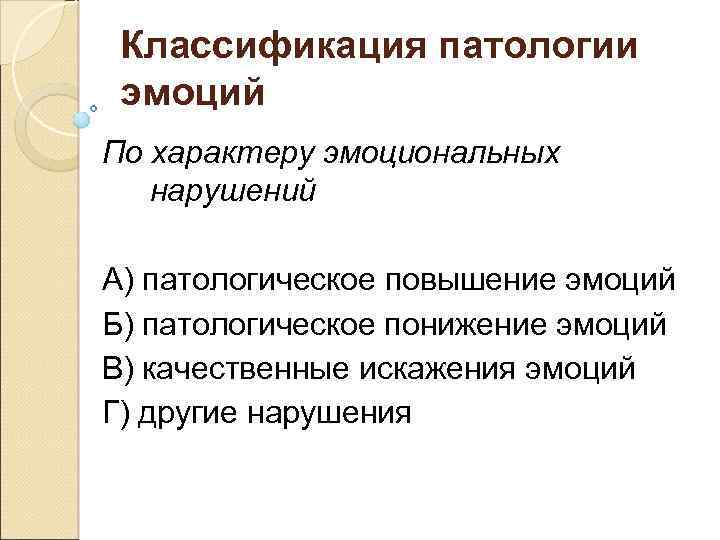 Классификация патологии эмоций

По характеру эмоциональных нарушений

А) патологическое повышение эмоций
Б) патологическое понижение эмоций
В) качественные искажения эмоций
Г) другие нарушения